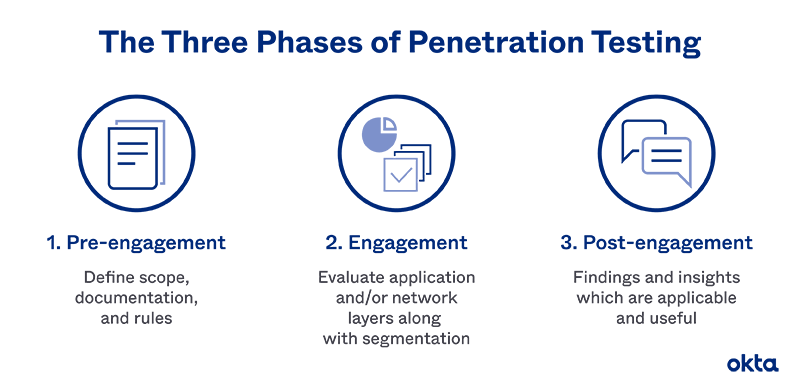 The Three Phases of Penetration Testing

1. Pre-engagement

Define scope, documentation, and rules

2. Engagement

Evaluate application and/or network layers along with segmentation

3. Post-engagement

Findings and insights which are applicable and useful

okta